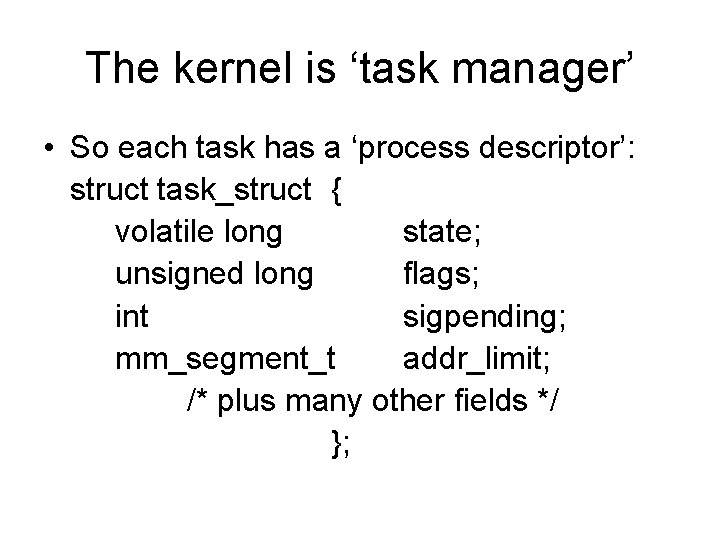 The kernel is ‘task manager’

• So each task has a ‘process descriptor’:
struct task_struct {
volatile long state;
unsigned long flags;
int sigpending;
mm_segment_t addr_limit;
/* plus many other fields */
};